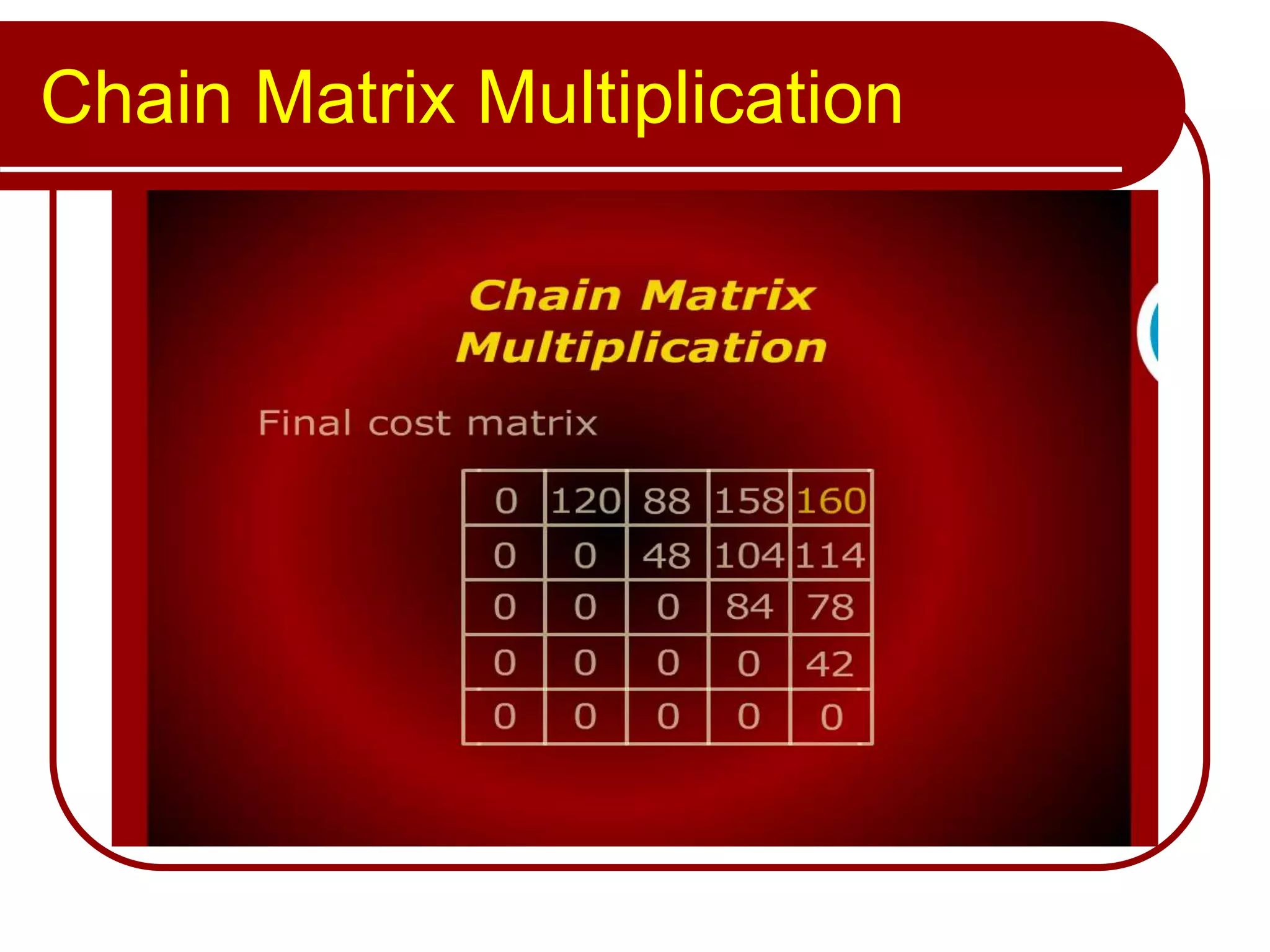 Chain Matrix Multiplication

Chain Matrix Multiplication

Final cost matrix

| 0 | 120 | 88 | 158 | 160 |
|---|---|---|---|---|
| 0 | 0 | 48 | 104 | 114 |
| 0 | 0 | 0 | 84 | 78 |
| 0 | 0 | 0 | 0 | 42 |
| 0 | 0 | 0 | 0 | 0 |